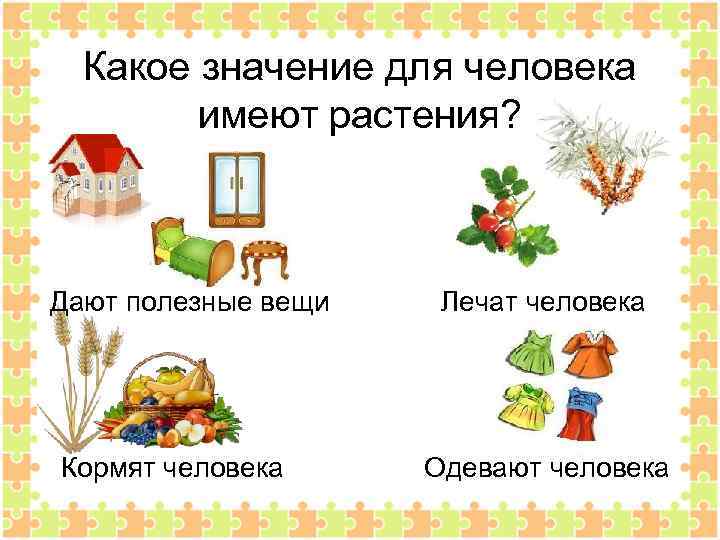 Какое значение для человека имеют растения?

Дают полезные вещи

Лечат человека

Кормят человека

Одевают человека